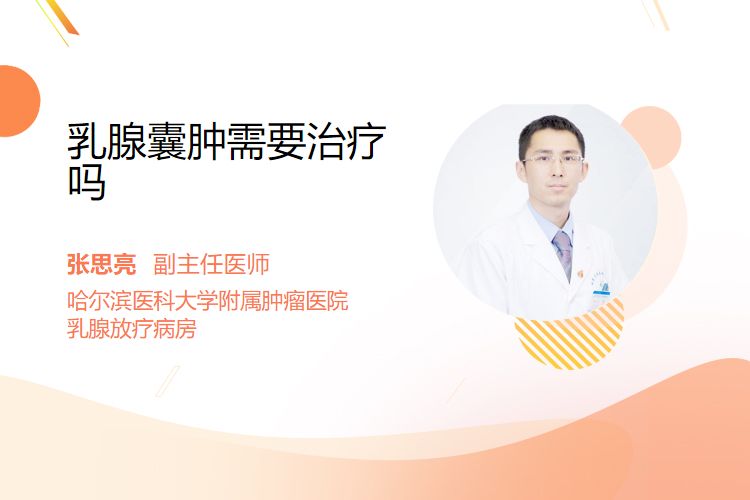 乳腺囊肿需要治疗吗

张思亮　副主任医师

哈尔滨医科大学附属肿瘤医院
乳腺放疗病房